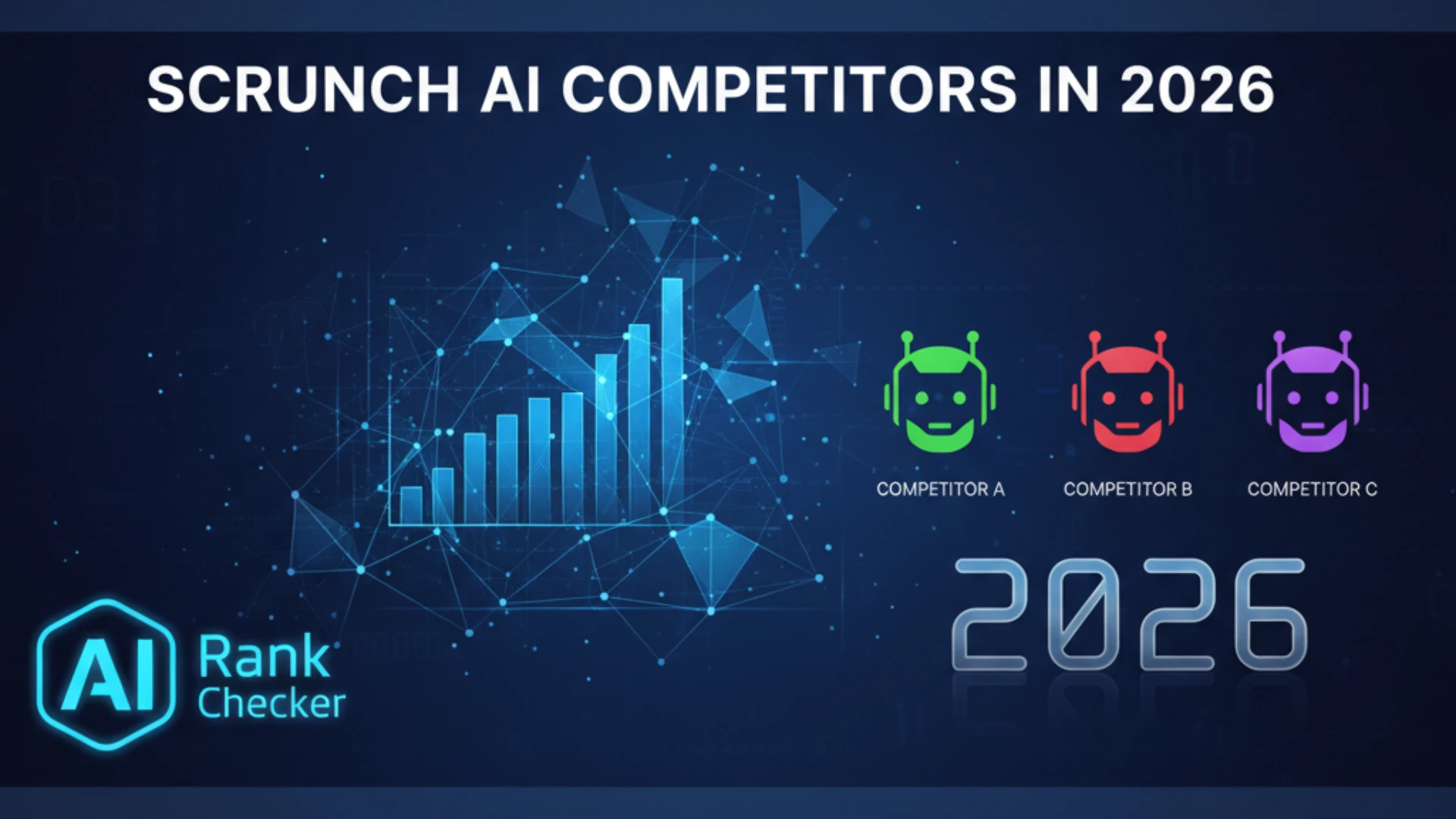 SCRUNCH AI COMPETITORS IN 2026

COMPETITOR A
COMPETITOR B
COMPETITOR C

2026

AI Rank Checker